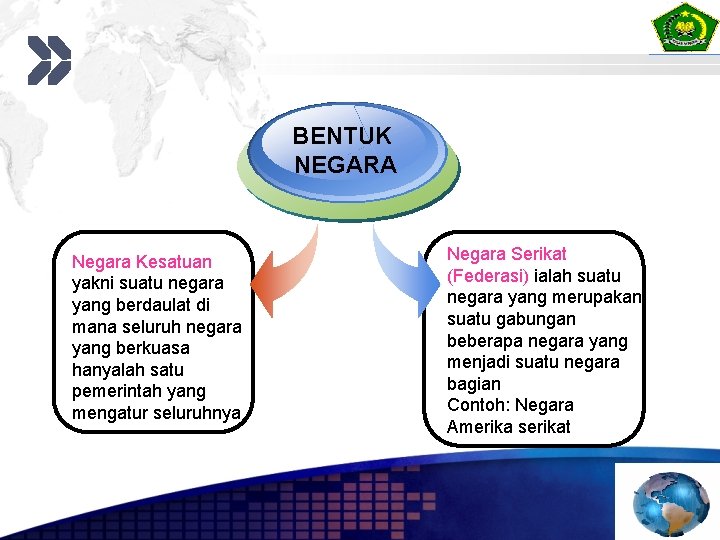 BENTUK NEGARA

Negara Kesatuan yakni suatu negara yang berdaulat di mana seluruh negara yang berkuasa hanyalah satu pemerintah yang mengatur seluruhnya

Negara Serikat (Federasi) ialah suatu negara yang merupakan suatu gabungan beberapa negara yang menjadi suatu negara bagian
Contoh: Negara Amerika serikat